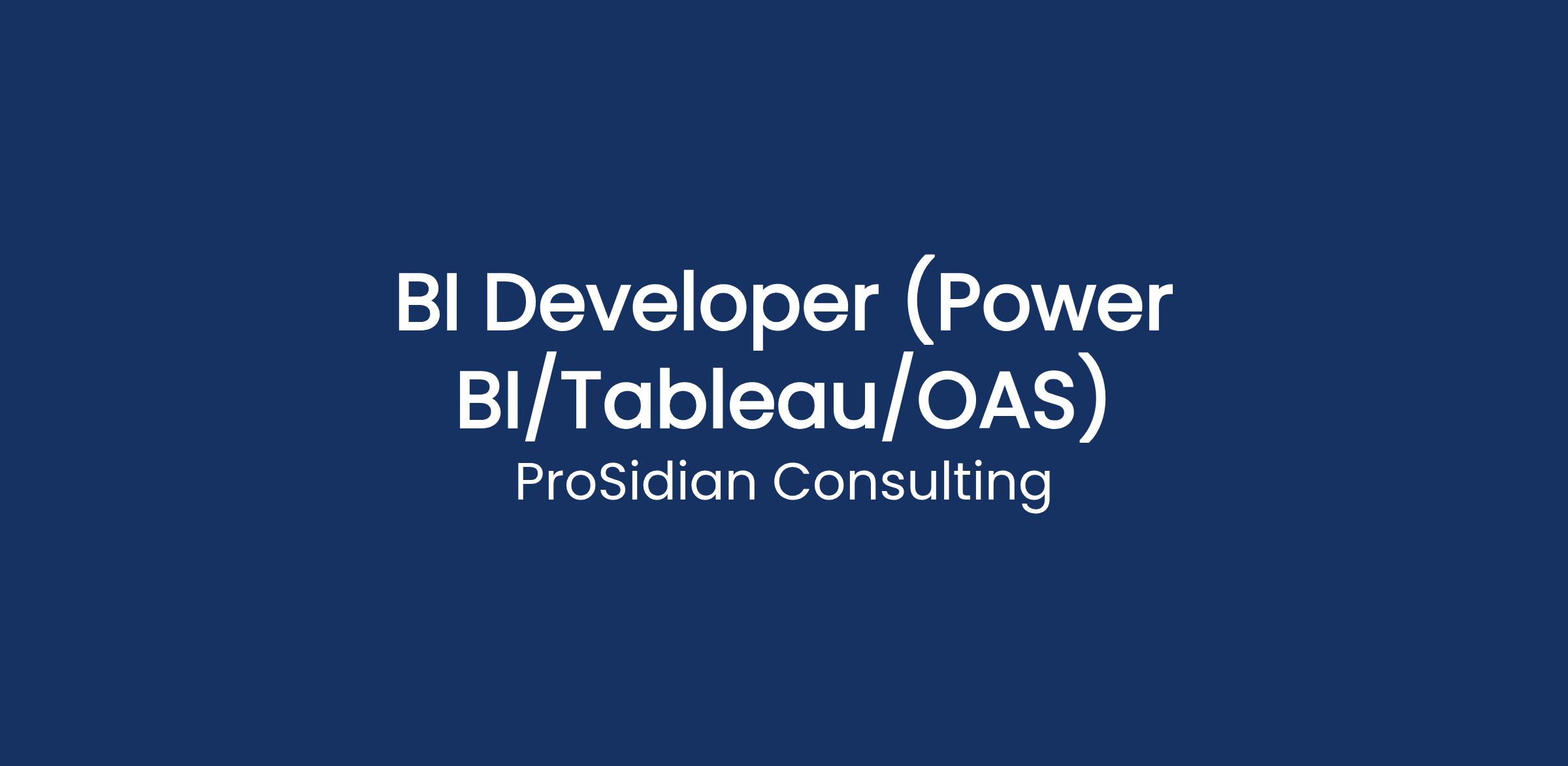 BI Developer (Power BI/Tableau/OAS)
ProSidian Consulting